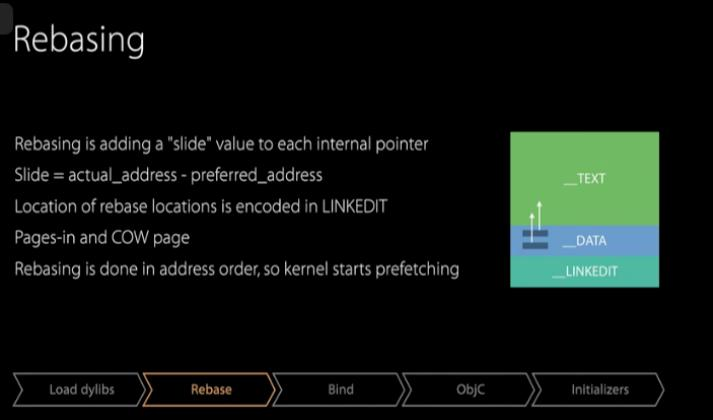 Rebasing

Rebasing is adding a "slide" value to each internal pointer

Slide = actual_address - preferred_address

Location of rebase locations is encoded in LINKEDIT

Pages-in and COW page

Rebasing is done in address order, so kernel starts prefetching

__TEXT

__DATA

__LINKEDIT

Load dylibs

Rebase

Bind

ObjC

Initializers